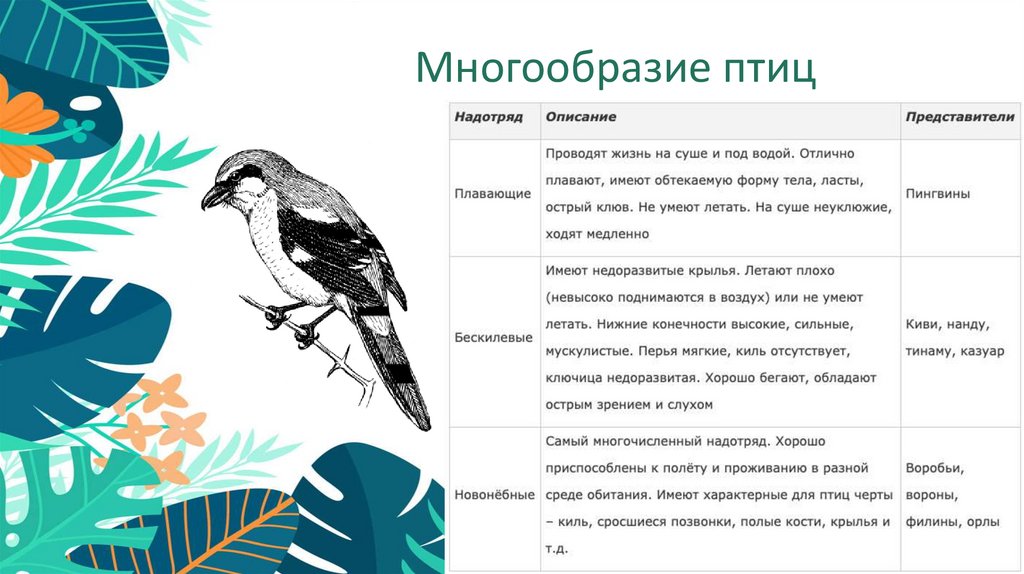 Многообразие птиц

| Надотряд | Описание | Представители |
|---|---|---|
| Плавающие | Проводят жизнь на суше и под водой. Отлично плавают, имеют обтекаемую форму тела, ласты, острый клюв. Не умеют летать. На суше неуклюжие, ходят медленно | Пингвины |
| Бескилевые | Имеют недоразвитые крылья. Летают плохо (невысоко поднимаются в воздух) или не умеют летать. Нижние конечности высокие, сильные, мускулистые. Перья мягкие, киль отсутствует, ключица недоразвитая. Хорошо бегают, обладают острым зрением и слухом | Киви, нанду, тинаму, казуар |
| Новонёбные | Самый многочисленный надотряд. Хорошо приспособлены к полёту и проживанию в разной среде обитания. Имеют характерные для птиц черты – киль, сросшиеся позвонки, полые кости, крылья и т.д. | Воробьи, вороны, филины, орлы |